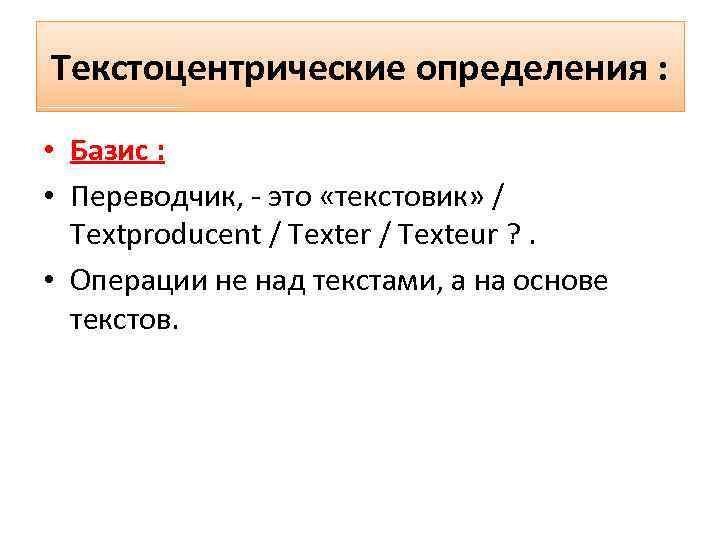 Текстоцентрические определения :

• Базис :
• Переводчик, - это «текстовик» / Textproducent / Texter / Texteur ? .
• Операции не над текстами, а на основе текстов.